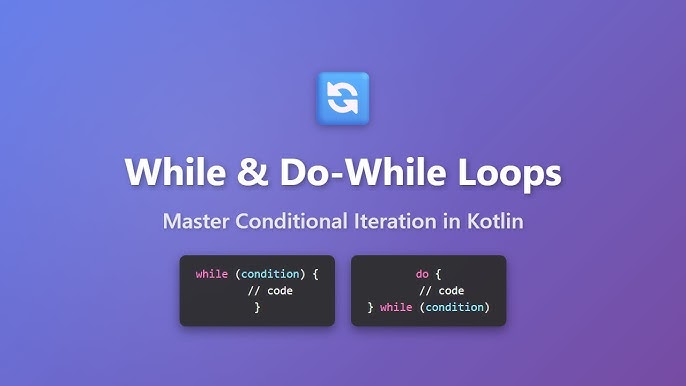 While & Do-While Loops

Master Conditional Iteration in Kotlin

while (condition) {
// code
}

do {
// code
} while (condition)